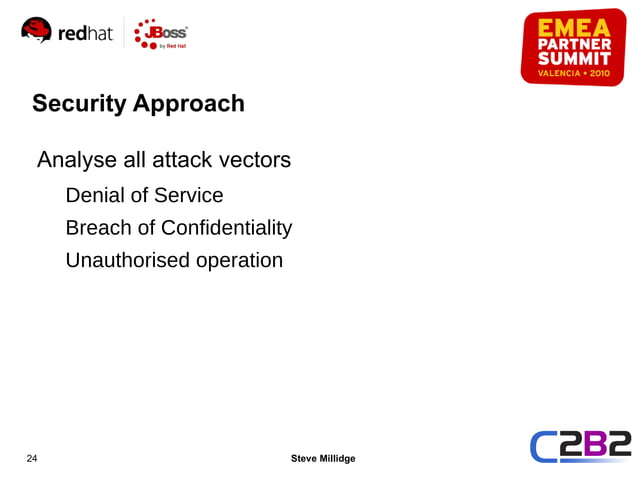 redhat

JBoss
by Red Hat

EMEA
PARTNER
SUMMIT
VALENCIA • 2010

Security Approach

Analyse all attack vectors

Denial of Service

Breach of Confidentiality

Unauthorised operation

24

Steve Millidge

C2B2